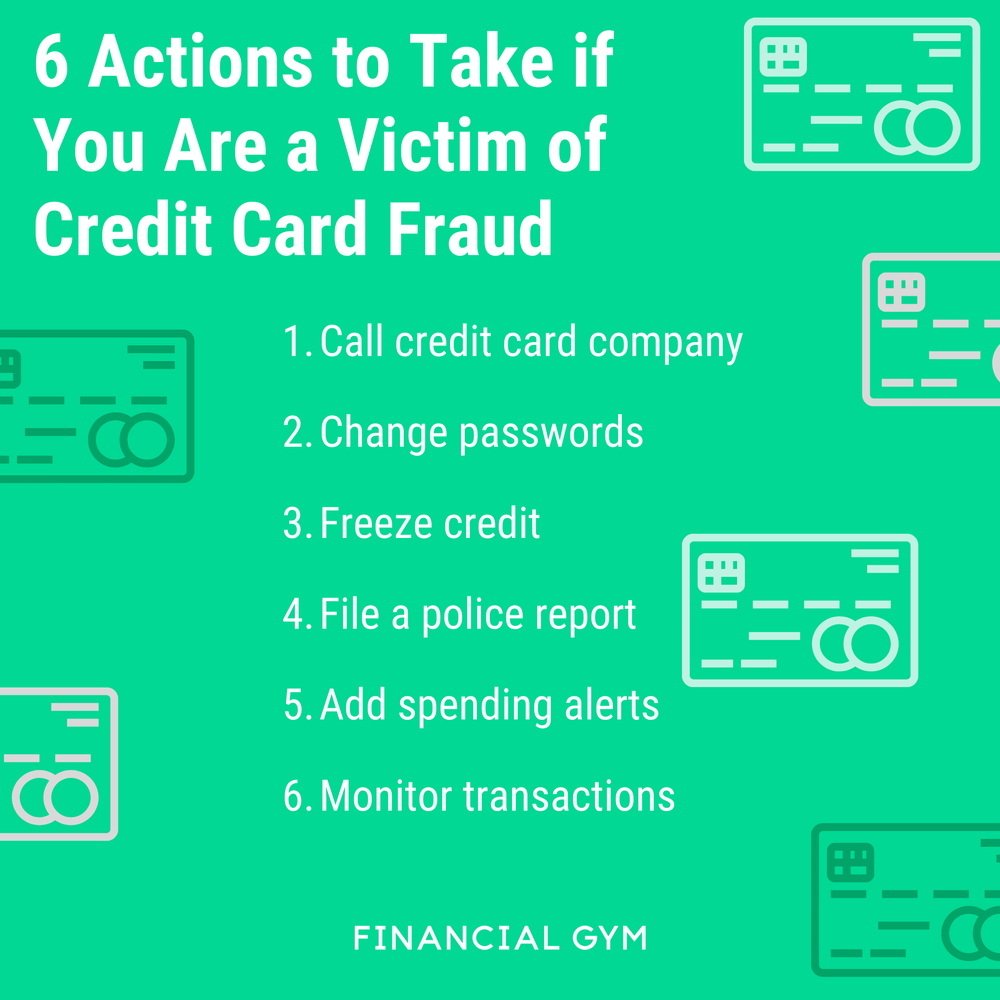 6 Actions to Take if You Are a Victim of Credit Card Fraud

1. Call credit card company

2. Change passwords

3. Freeze credit

4. File a police report

5. Add spending alerts

6. Monitor transactions

FINANCIAL GYM